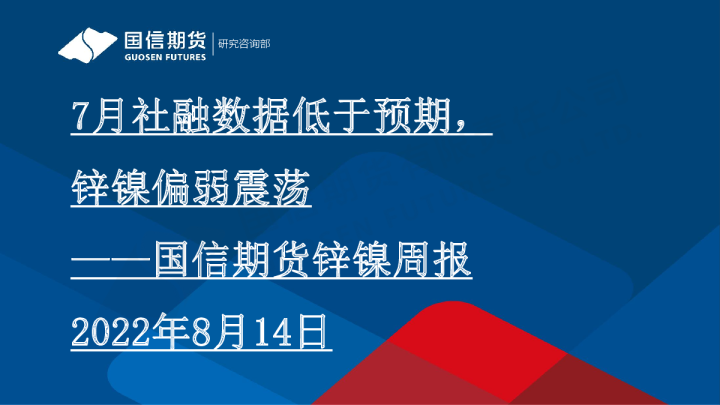 国信期货
GUOSEN FUTURES
研究咨询部

7月社融数据低于预期，

锌镍偏弱震荡

——国信期货锌镍周报

2022年8月14日